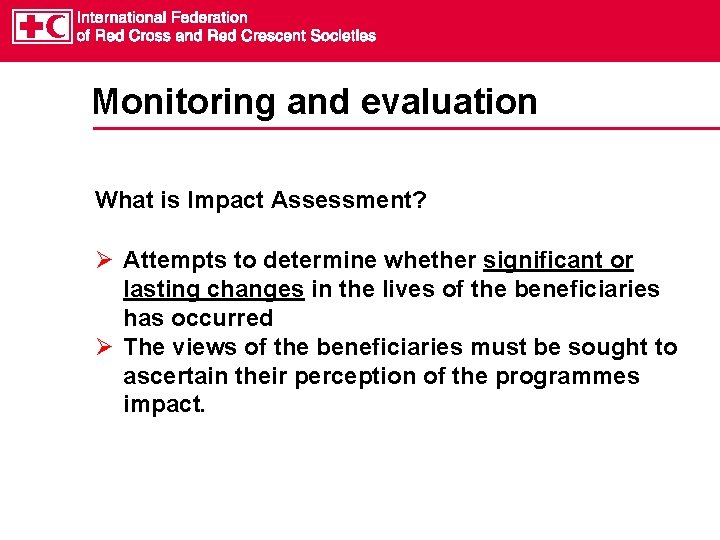 International Federation
of Red Cross and Red Crescent Societies

Monitoring and evaluation

What is Impact Assessment?

➢ Attempts to determine whether significant or lasting changes in the lives of the beneficiaries has occurred
➢ The views of the beneficiaries must be sought to ascertain their perception of the programmes impact.